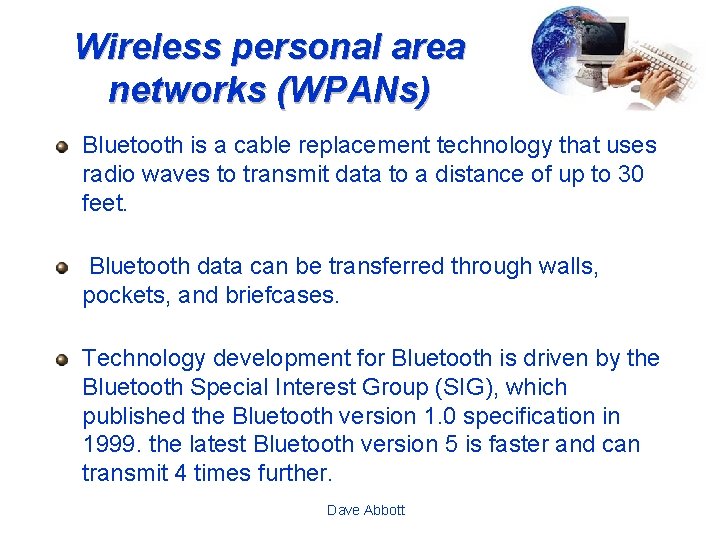 Wireless personal area networks (WPANs)

Bluetooth is a cable replacement technology that uses radio waves to transmit data to a distance of up to 30 feet.

Bluetooth data can be transferred through walls, pockets, and briefcases.

Technology development for Bluetooth is driven by the Bluetooth Special Interest Group (SIG), which published the Bluetooth version 1.0 specification in 1999. the latest Bluetooth version 5 is faster and can transmit 4 times further.

Dave Abbott